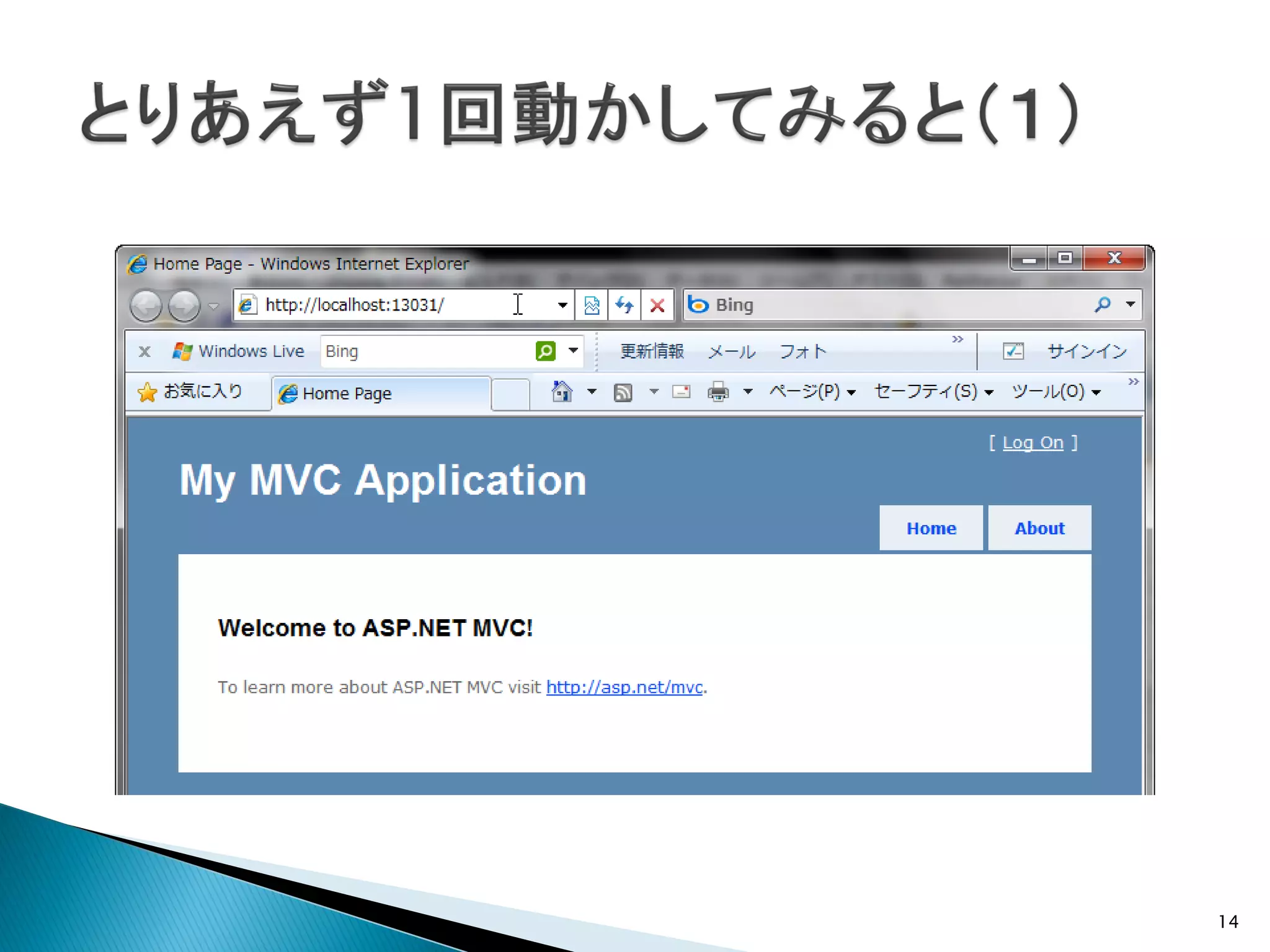 とりあえず1回動かしてみると(1)

Home Page - Windows Internet Explorer

http://localhost:13031/

Bing

Windows Live

Bing

更新情報 メール フォト

サインイン

お気に入り

Home Page

ページ(P) セーフティ(S) ツール(O)

[ Log On ]

My MVC Application

Home

About

Welcome to ASP.NET MVC!

To learn more about ASP.NET MVC visit http://asp.net/mvc.

14